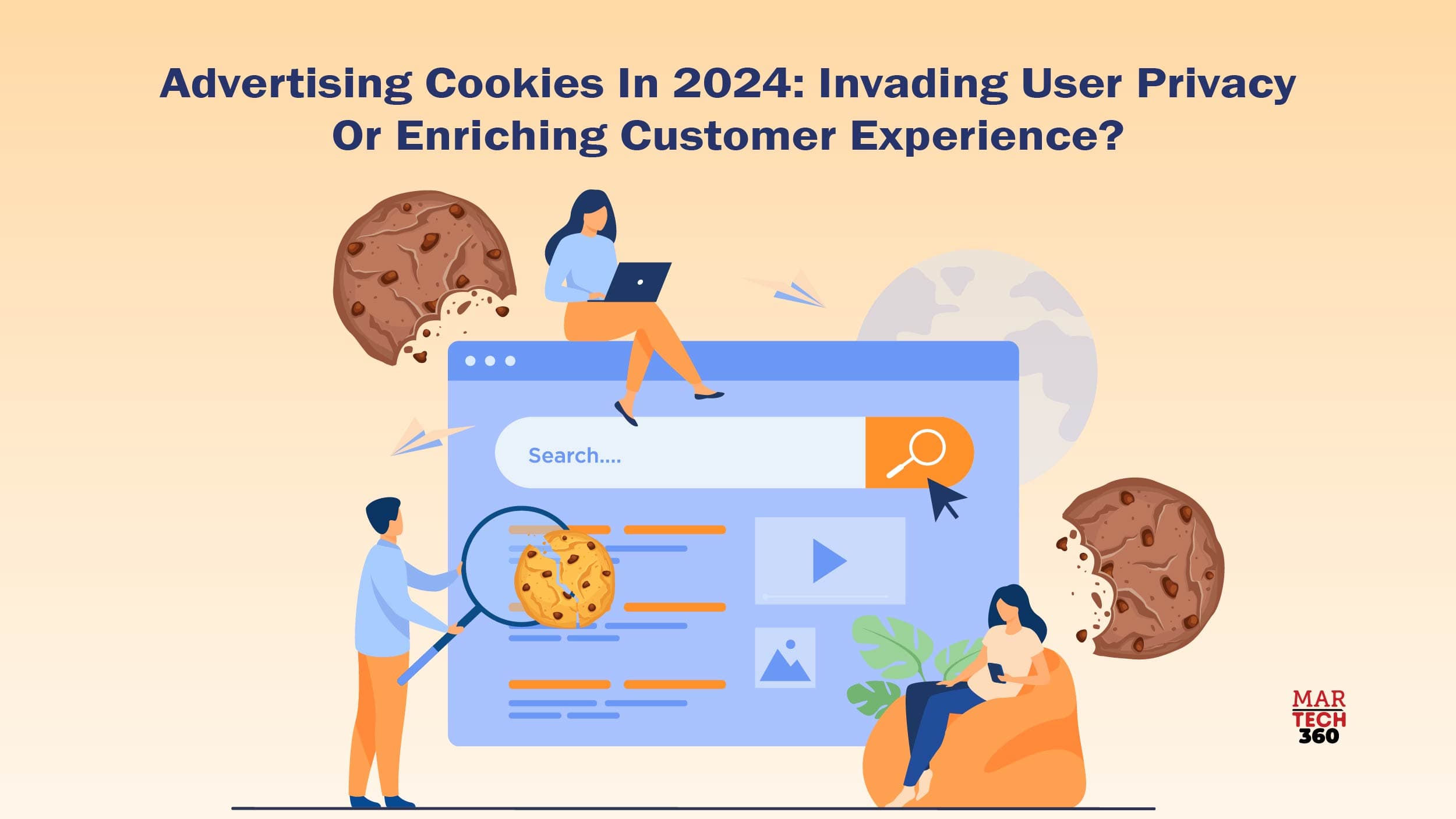 Advertising Cookies In 2024: Invading User Privacy Or Enriching Customer Experience?

Search....

MAR TECH 360